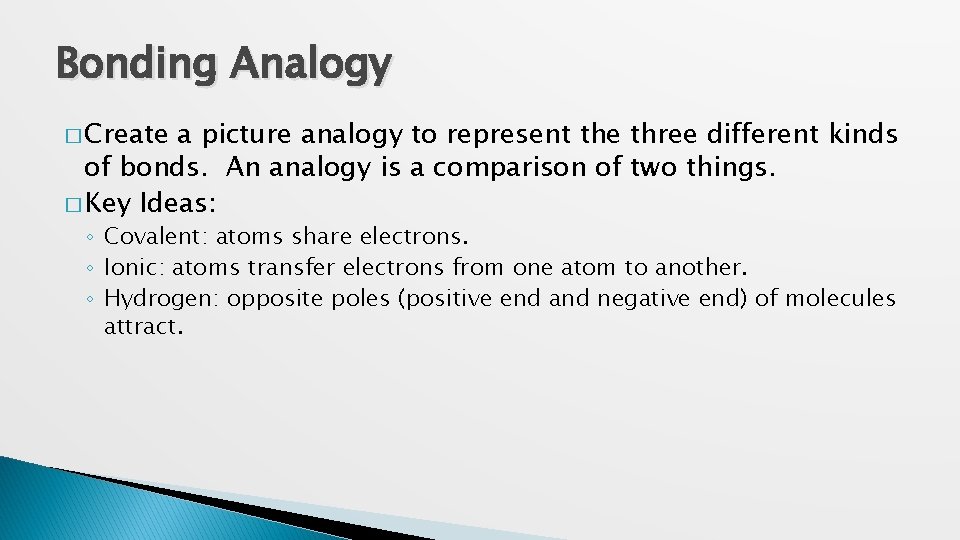 Bonding Analogy

□ Create a picture analogy to represent the three different kinds of bonds. An analogy is a comparison of two things.

□ Key Ideas:

◦ Covalent: atoms share electrons.
◦ Ionic: atoms transfer electrons from one atom to another.
◦ Hydrogen: opposite poles (positive end and negative end) of molecules attract.